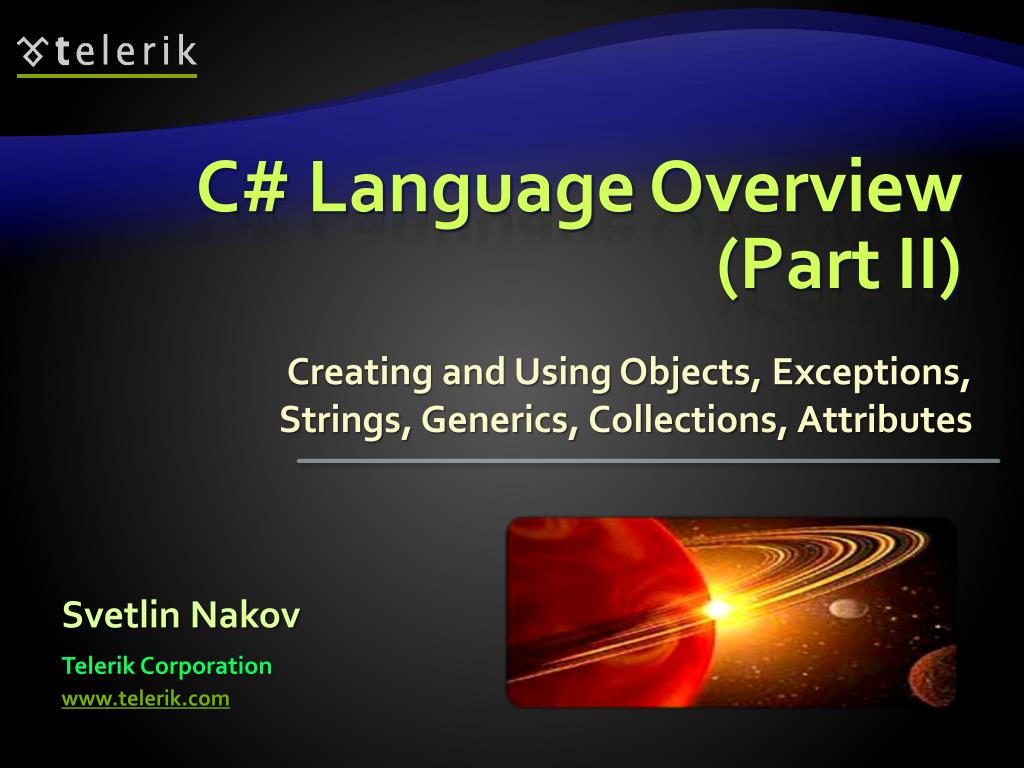 telerik

C# Language Overview (Part II)

Creating and Using Objects, Exceptions, Strings, Generics, Collections, Attributes

Svetlin Nakov

Telerik Corporation

www.telerik.com